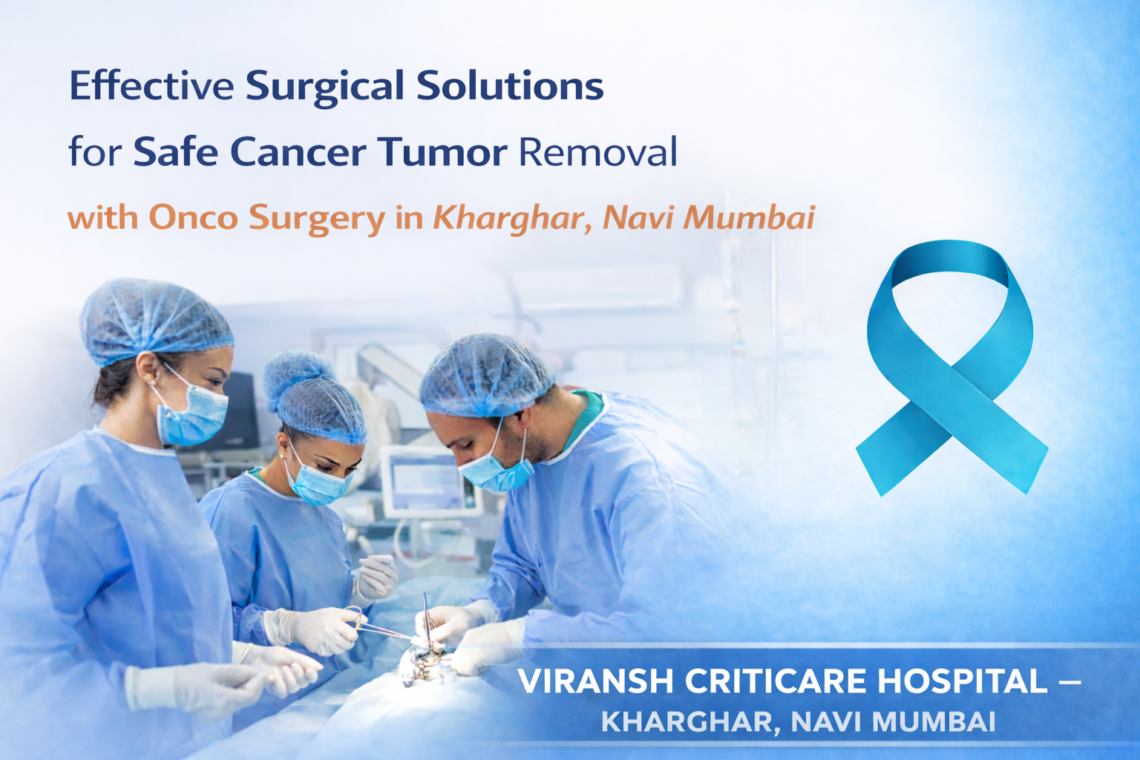 Effective Surgical Solutions
for Safe Cancer Tumor Removal
with Onco Surgery in Kharghar, Navi Mumbai

VIRANSH CRITICARE HOSPITAL –
KHARGHAR, NAVI MUMBAI